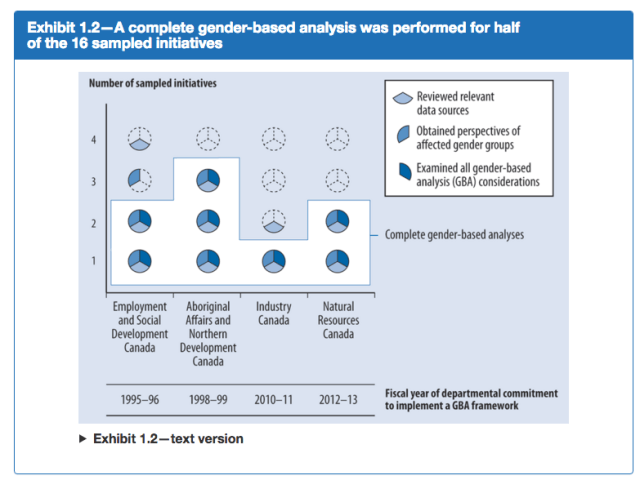 Exhibit 1.2—A complete gender-based analysis was performed for half of the 16 sampled initiatives

Number of sampled initiatives

Reviewed relevant data sources

Obtained perspectives of affected gender groups

Examined all gender-based analysis (GBA) considerations

4

3

2

1

Complete gender-based analyses

Employment and Social Development Canada

Aboriginal Affairs and Northern Development Canada

Industry Canada

Natural Resources Canada

1995–96

1998–99

2010–11

2012–13

Fiscal year of departmental commitment to implement a GBA framework

▶ Exhibit 1.2—text version